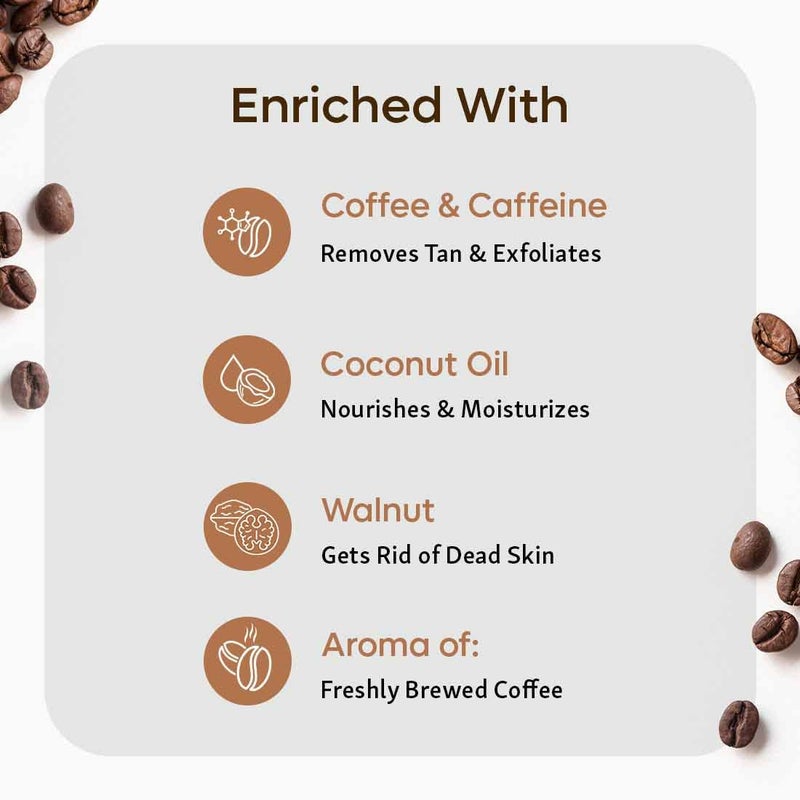 Enriched With

Coffee & Caffeine
Removes Tan & Exfoliates

Coconut Oil
Nourishes & Moisturizes

Walnut
Gets Rid of Dead Skin

Aroma of:
Freshly Brewed Coffee